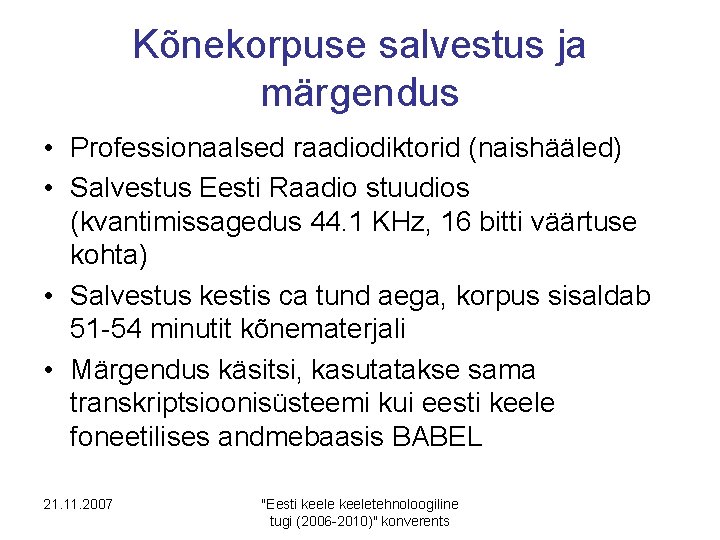 Kõnekorpuse salvestus ja märgendus

• Professionaalsed raadiodiktorid (naishääled)
• Salvestus Eesti Raadio stuudios (kvantimissagedus 44.1 KHz, 16 bitti väärtuse kohta)
• Salvestus kestis ca tund aega, korpus sisaldab 51-54 minutit kõnematerjali
• Märgendus käsitsi, kasutatakse sama transkriptsioonisüsteemi kui eesti keele foneetilises andmebaasis BABEL

21.11.2007

"Eesti keele keeletehnoloogiline tugi (2006-2010)" konverents